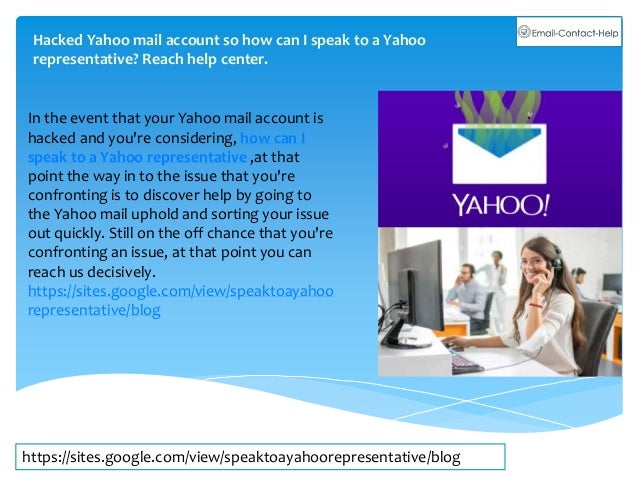 Hacked Yahoo mail account so how can I speak to a Yahoo representative? Reach help center.

Email-Contact-Help

In the event that your Yahoo mail account is hacked and you're considering, how can I speak to a Yahoo representative ,at that point the way in to the issue that you're confronting is to discover help by going to the Yahoo mail uphold and sorting your issue out quickly. Still on the off chance that you're confronting an issue, at that point you can reach us decisively. https://sites.google.com/view/speaktoayahoorepresentative/blog

YAHOO!

https://sites.google.com/view/speaktoayahoorepresentative/blog